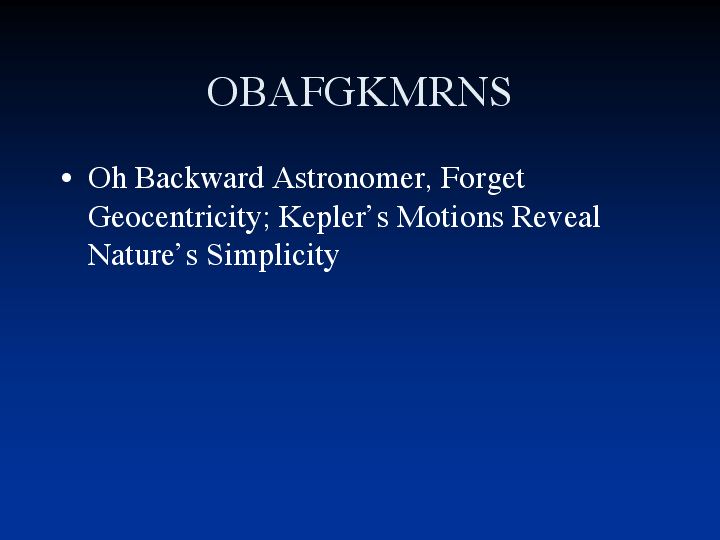 OBAFGKMRNS

• Oh Backward Astronomer, Forget Geocentricity; Kepler’s Motions Reveal Nature’s Simplicity